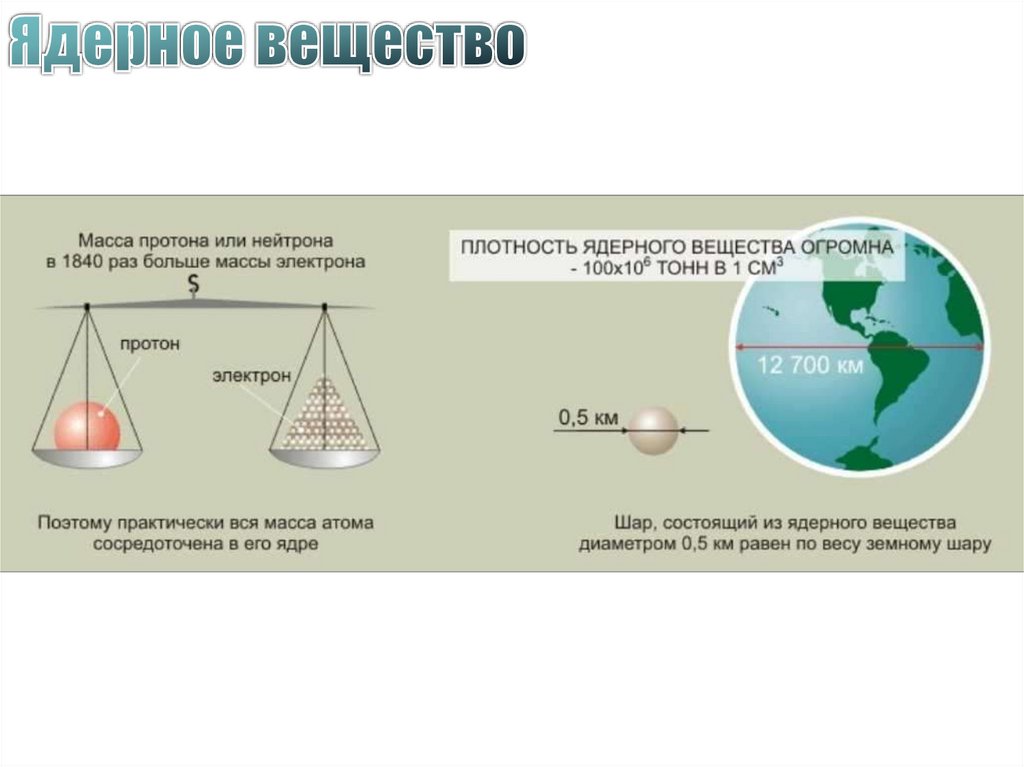 Ядерное вещество

Масса протона или нейтрона в 1840 раз больше массы электрона

протон

электрон

Поэтому практически вся масса атома сосредоточена в его ядре

ПЛОТНОСТЬ ЯДЕРНОГО ВЕЩЕСТВА ОГРОМНА - $100 \times 10^6$ ТОНН В 1 $СМ^3$

12 700 км

0,5 км

Шар, состоящий из ядерного вещества диаметром 0,5 км равен по весу земному шару